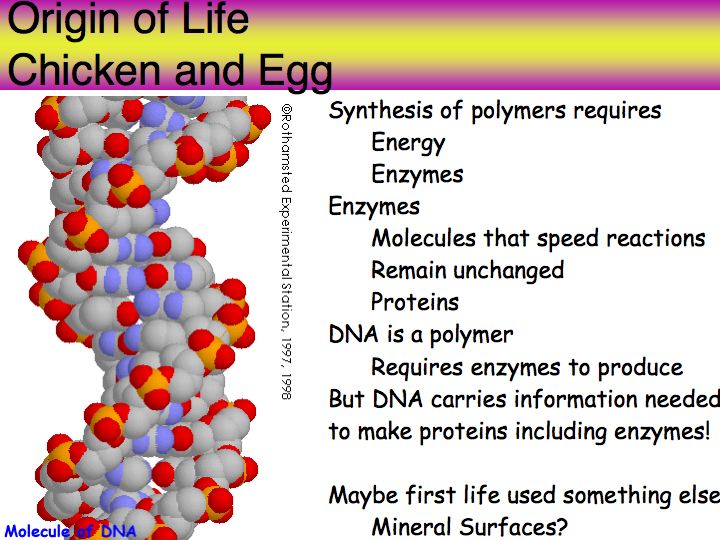 Origin of Life
Chicken and Egg

©Rothamsted Experimental Station, 1997, 1998

Molecule of DNA

Synthesis of polymers requires
Energy
Enzymes
Enzymes
Molecules that speed reactions
Remain unchanged
Proteins
DNA is a polymer
Requires enzymes to produce
But DNA carries information needed to make proteins including enzymes!

Maybe first life used something else
Mineral Surfaces?